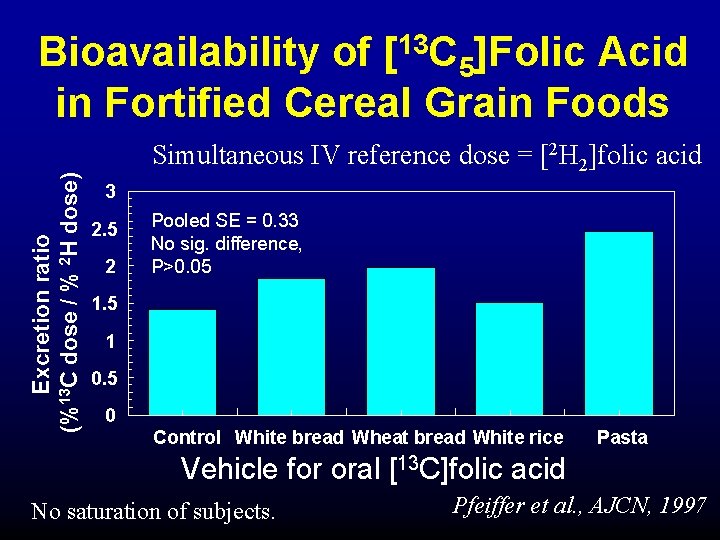 Bioavailability of [$^{13}C_5$]Folic Acid in Fortified Cereal Grain Foods

Simultaneous IV reference dose = [$^2H_2$]folic acid

Excretion ratio (% $^{13}$C dose / % $^2$H dose)

3
2.5
2
1.5
1
0.5
0

Pooled SE = 0.33
No sig. difference, P>0.05

Control White bread Wheat bread White rice Pasta

Vehicle for oral [$^{13}$C]folic acid

No saturation of subjects.

Pfeiffer et al., AJCN, 1997